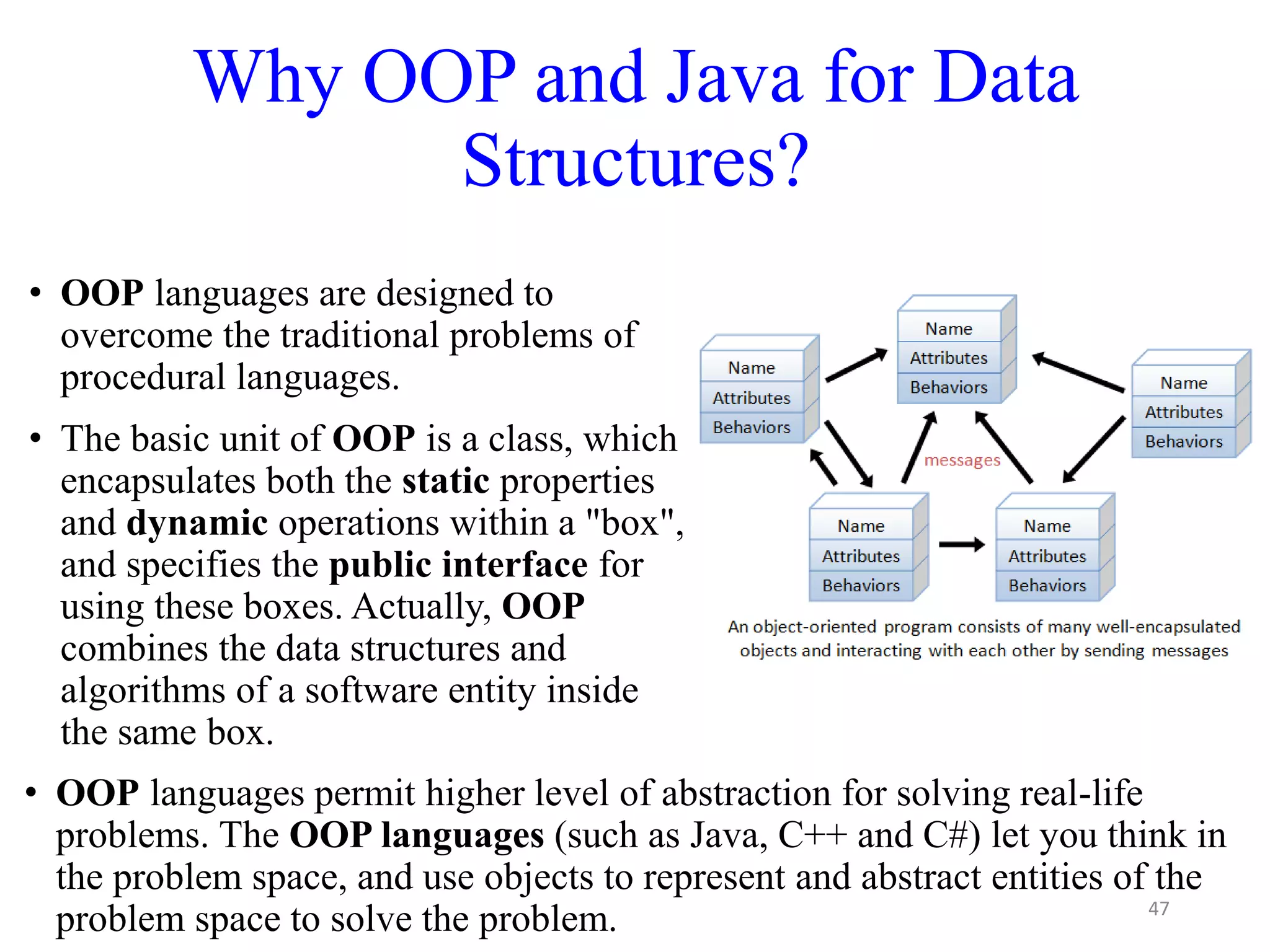 Why OOP and Java for Data Structures?

• OOP languages are designed to overcome the traditional problems of procedural languages.

• The basic unit of OOP is a class, which encapsulates both the static properties and dynamic operations within a "box", and specifies the public interface for using these boxes. Actually, OOP combines the data structures and algorithms of a software entity inside the same box.

Name
Attributes
Behaviors

Name
Attributes
Behaviors

Name
Attributes
Behaviors

messages

Name
Attributes
Behaviors

Name
Attributes
Behaviors

An object-oriented program consists of many well-encapsulated objects and interacting with each other by sending messages

• OOP languages permit higher level of abstraction for solving real-life problems. The OOP languages (such as Java, C++ and C#) let you think in the problem space, and use objects to represent and abstract entities of the problem space to solve the problem.

47